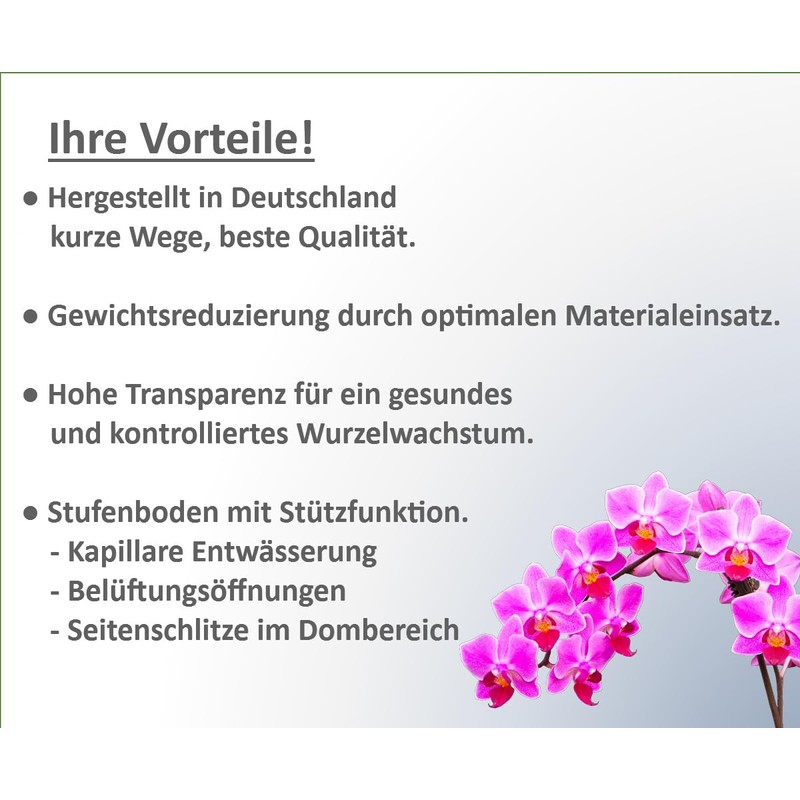 Ihre Vorteile!

● Hergestellt in Deutschland
kurze Wege, beste Qualität.

● Gewichtsreduzierung durch optimalen Materialeinsatz.

● Hohe Transparenz für ein gesundes
und kontrolliertes Wurzelwachstum.

● Stufenboden mit Stützfunktion.
- Kapillare Entwässerung
- Belüftungsöffnungen
- Seitenschlitze im Dombereich